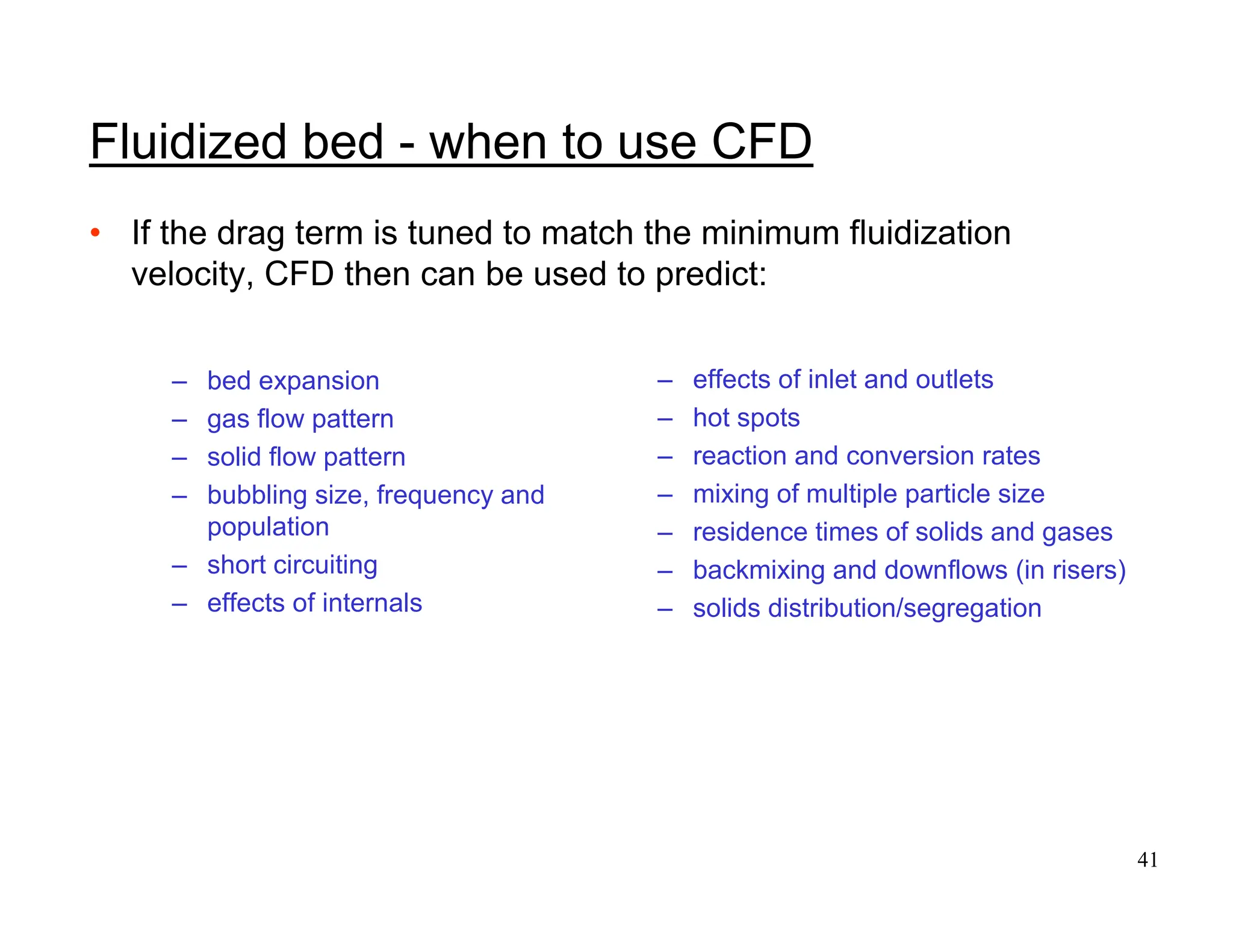 Fluidized bed - when to use CFD

• If the drag term is tuned to match the minimum fluidization velocity, CFD then can be used to predict:

– bed expansion
– gas flow pattern
– solid flow pattern
– bubbling size, frequency and population
– short circuiting
– effects of internals

– effects of inlet and outlets
– hot spots
– reaction and conversion rates
– mixing of multiple particle size
– residence times of solids and gases
– backmixing and downflows (in risers)
– solids distribution/segregation

41